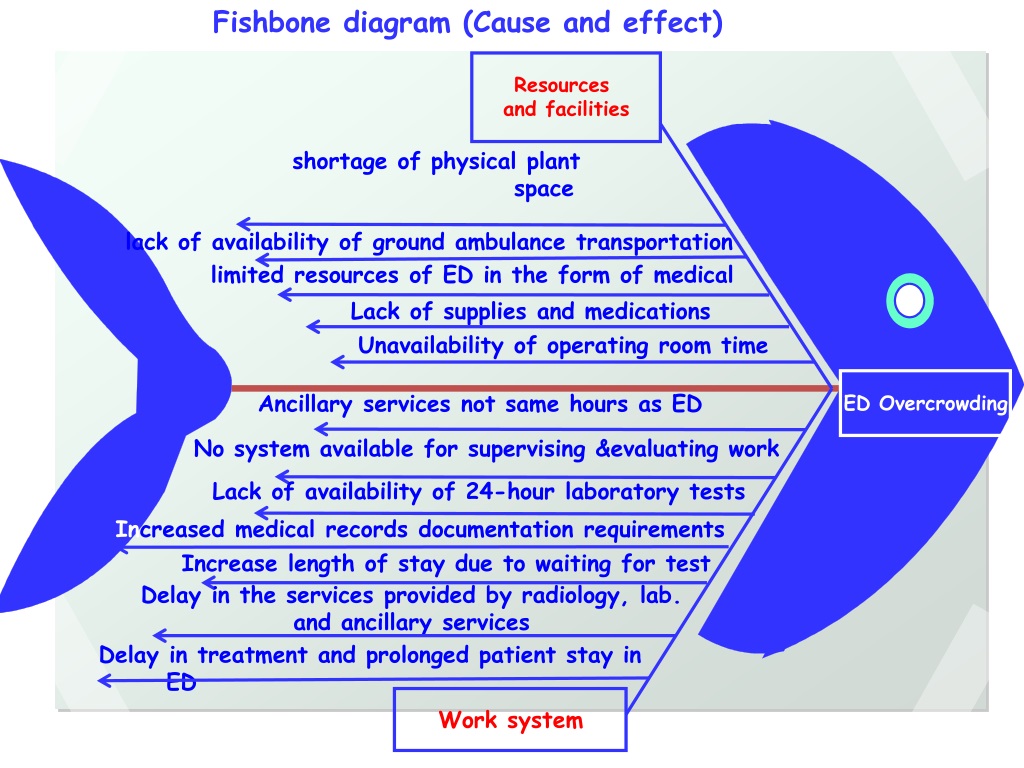 Fishbone diagram (Cause and effect)

Resources and facilities

shortage of physical plant space

lack of availability of ground ambulance transportation

limited resources of ED in the form of medical

Lack of supplies and medications

Unavailability of operating room time

ED Overcrowding

Ancillary services not same hours as ED

No system available for supervising &evaluating work

Lack of availability of 24-hour laboratory tests

Increased medical records documentation requirements

Increase length of stay due to waiting for test

Delay in the services provided by radiology, lab. and ancillary services

Delay in treatment and prolonged patient stay in ED

Work system